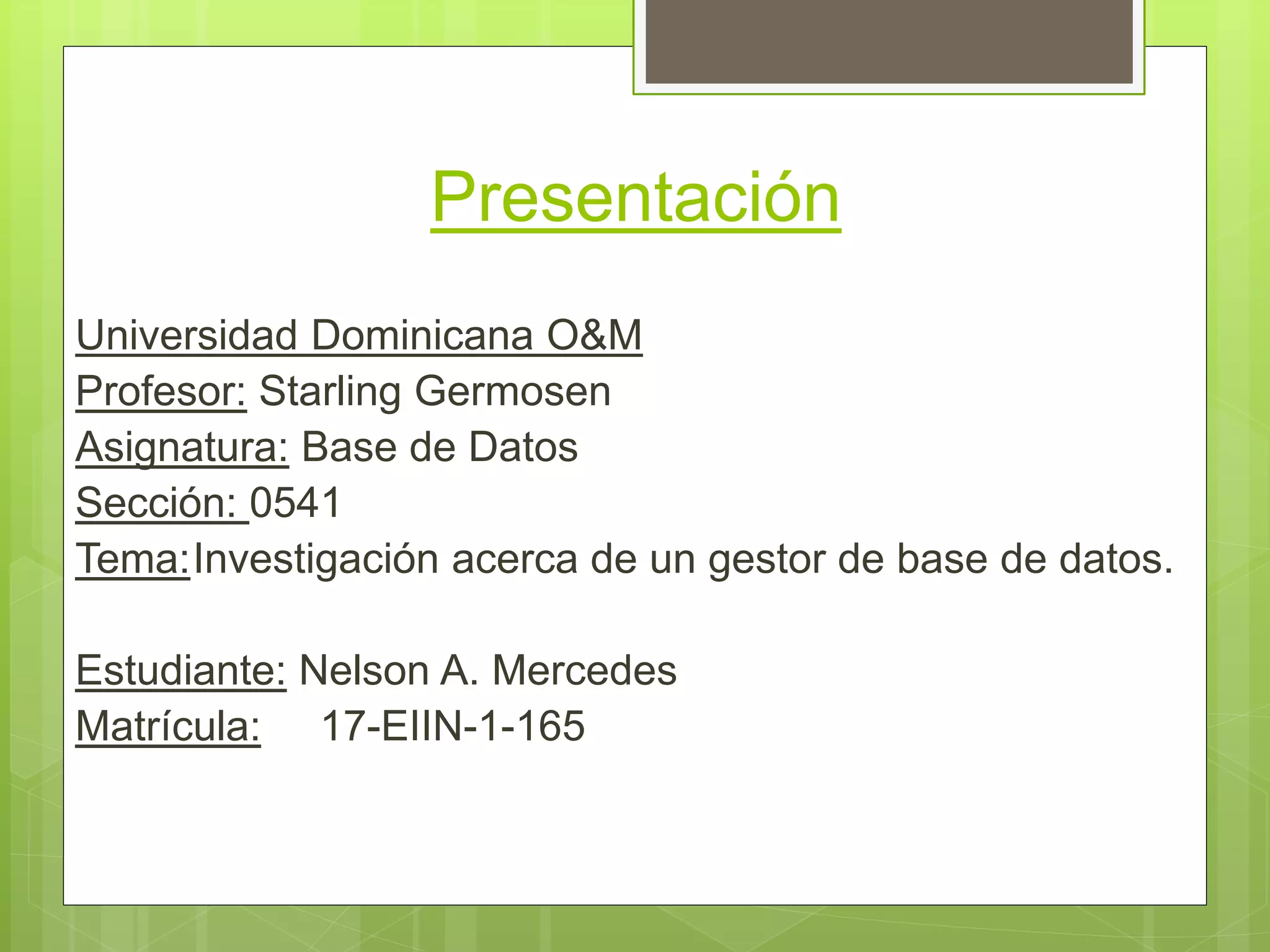 Presentación

Universidad Dominicana O&M
Profesor: Starling Germosen
Asignatura: Base de Datos
Sección: 0541
Tema:Investigación acerca de un gestor de base de datos.

Estudiante: Nelson A. Mercedes
Matrícula: 17-EIIN-1-165